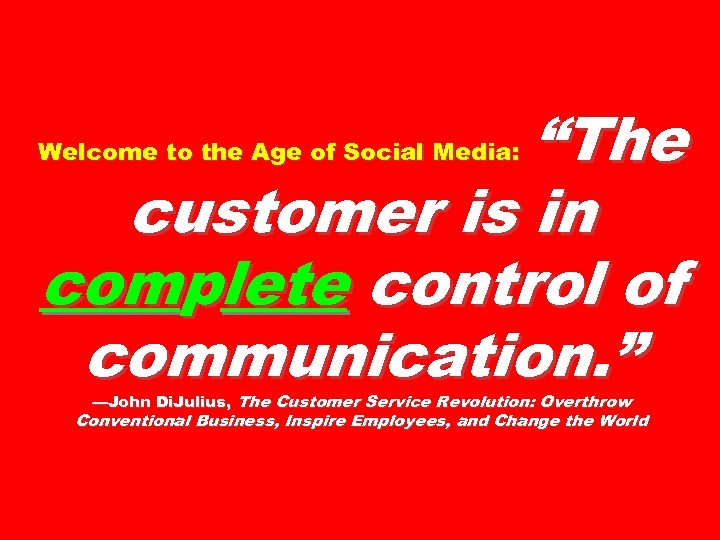 Welcome to the Age of Social Media: “The customer is in complete control of communication.”

—John DiJulius, The Customer Service Revolution: Overthrow Conventional Business, Inspire Employees, and Change the World